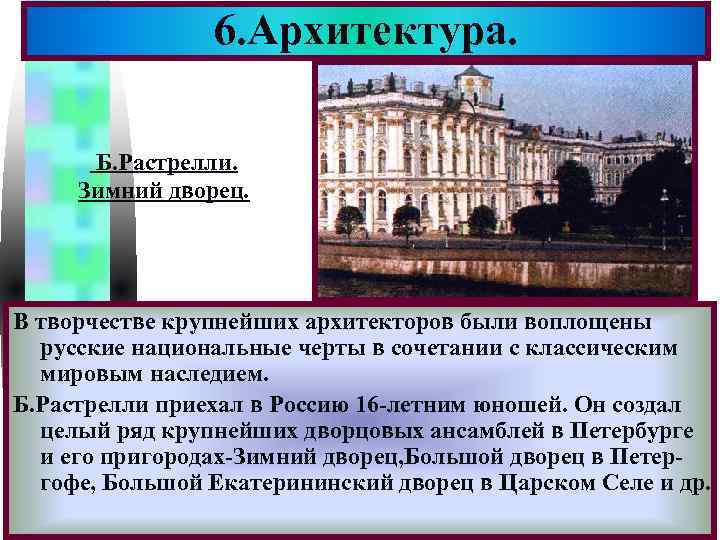 6.Архитектура.

Б.Растрелли.
Зимний дворец.

В творчестве крупнейших архитекторов были воплощены русские национальные черты в сочетании с классическим мировым наследием.

Б.Растрелли приехал в Россию 16-летним юношей. Он создал целый ряд крупнейших дворцовых ансамблей в Петербурге и его пригородах-Зимний дворец,Большой дворец в Петергофе, Большой Екатерининский дворец в Царском Селе и др.